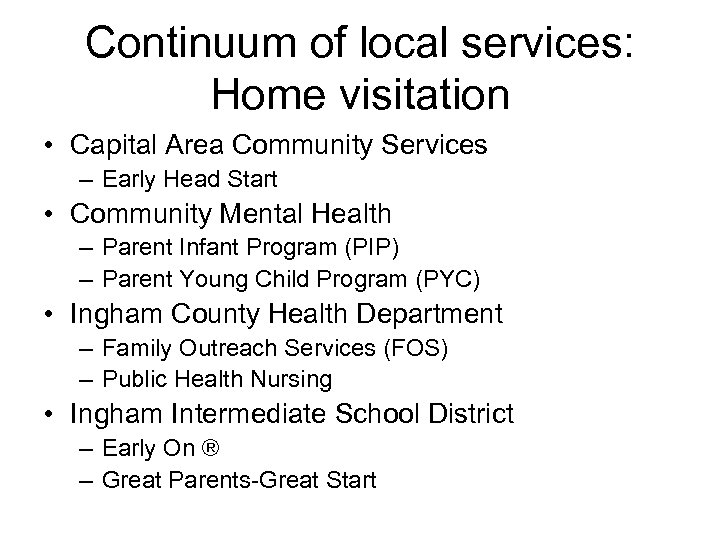 Continuum of local services: Home visitation

• Capital Area Community Services
  – Early Head Start
• Community Mental Health
  – Parent Infant Program (PIP)
  – Parent Young Child Program (PYC)
• Ingham County Health Department
  – Family Outreach Services (FOS)
  – Public Health Nursing
• Ingham Intermediate School District
  – Early On ®
  – Great Parents-Great Start